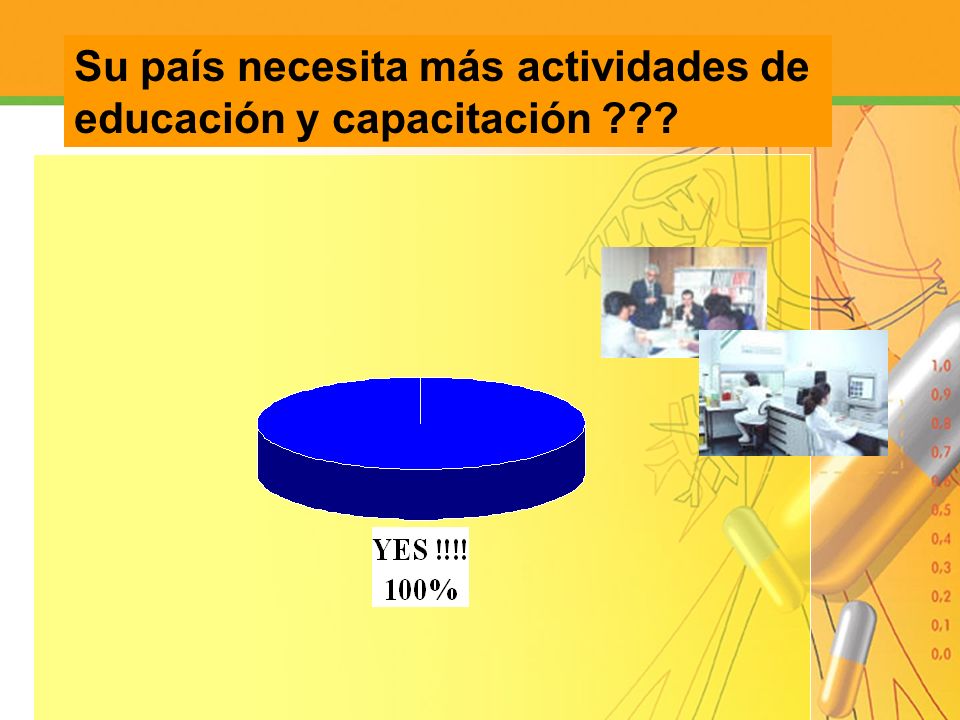 Su país necesita más actividades de educación y capacitación ???

YES !!!!
100%

1,0
0,9
0,8
0,7
0,6
0,5
0,4
0,3
0,2
0,1
0,0